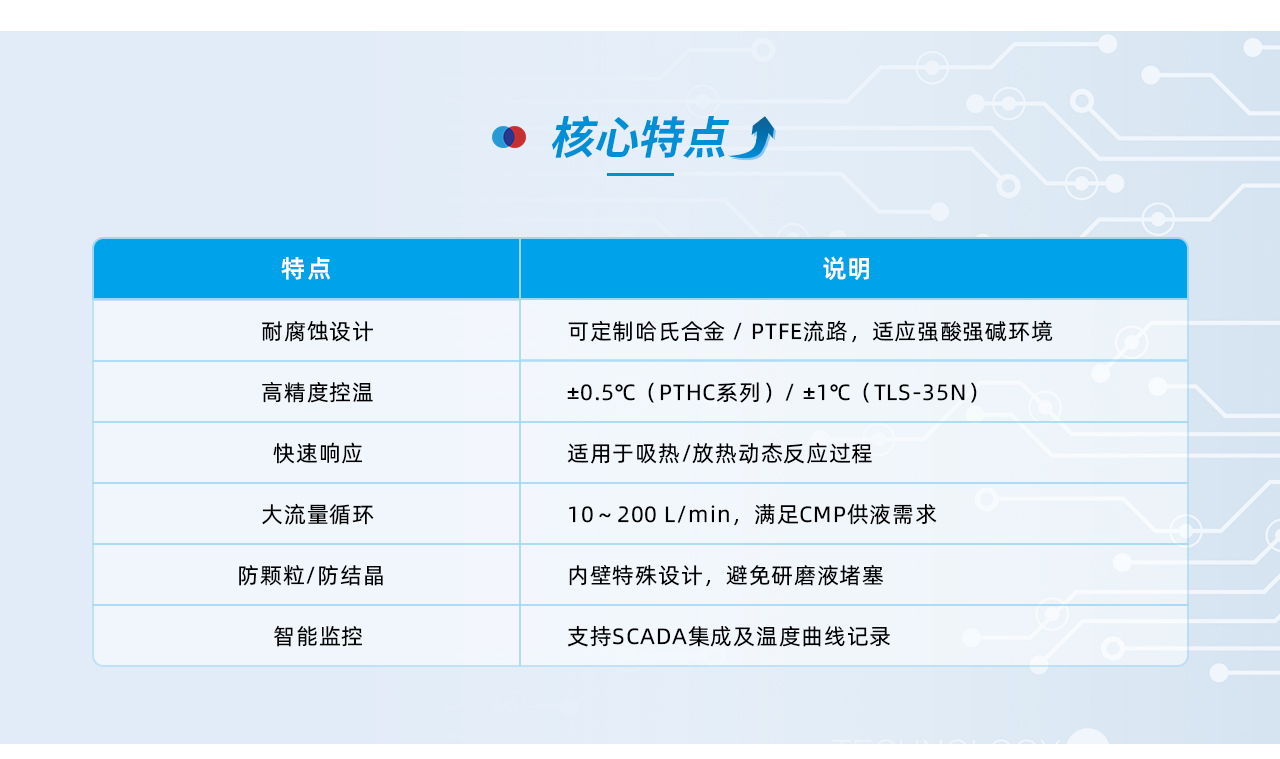 核心特点

| 特点 | 说明 |
|---|---|
| 耐腐蚀设计 | 可定制哈氏合金 / PTFE流路，适应强酸强碱环境 |
| 高精度控温 | ±0.5℃（PTHC系列）/ ±1℃（TLS-35N） |
| 快速响应 | 适用于吸热/放热动态反应过程 |
| 大流量循环 | 10～200 L/min，满足CMP供液需求 |
| 防颗粒/防结晶 | 内壁特殊设计，避免研磨液堵塞 |
| 智能监控 | 支持SCADA集成及温度曲线记录 |